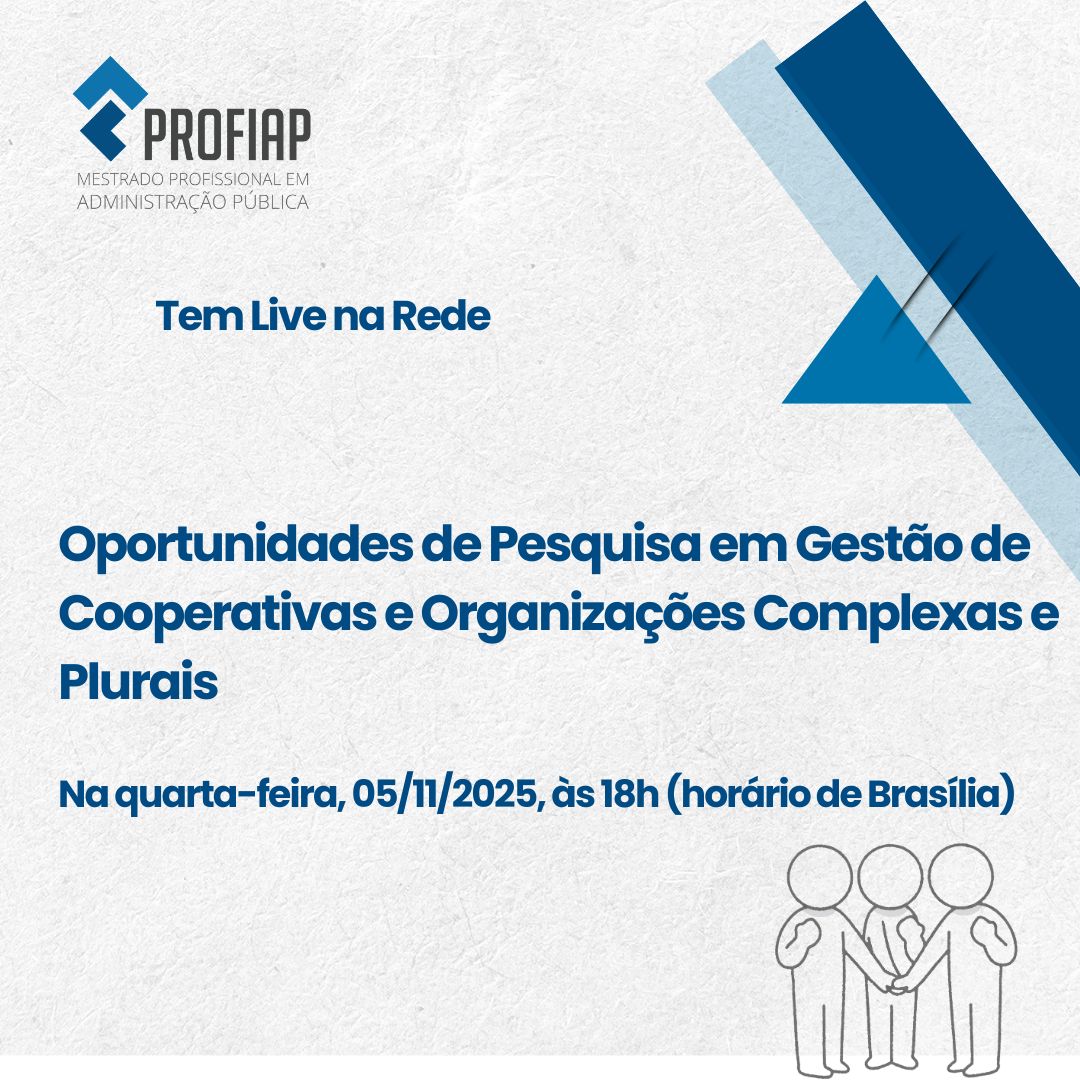 PROFIAP
MESTRADO PROFISSIONAL EM ADMINISTRAÇÃO PÚBLICA

Tem Live na Rede

Oportunidades de Pesquisa em Gestão de Cooperativas e Organizações Complexas e Plurais

Na quarta-feira, 05/11/2025, às 18h (horário de Brasília)